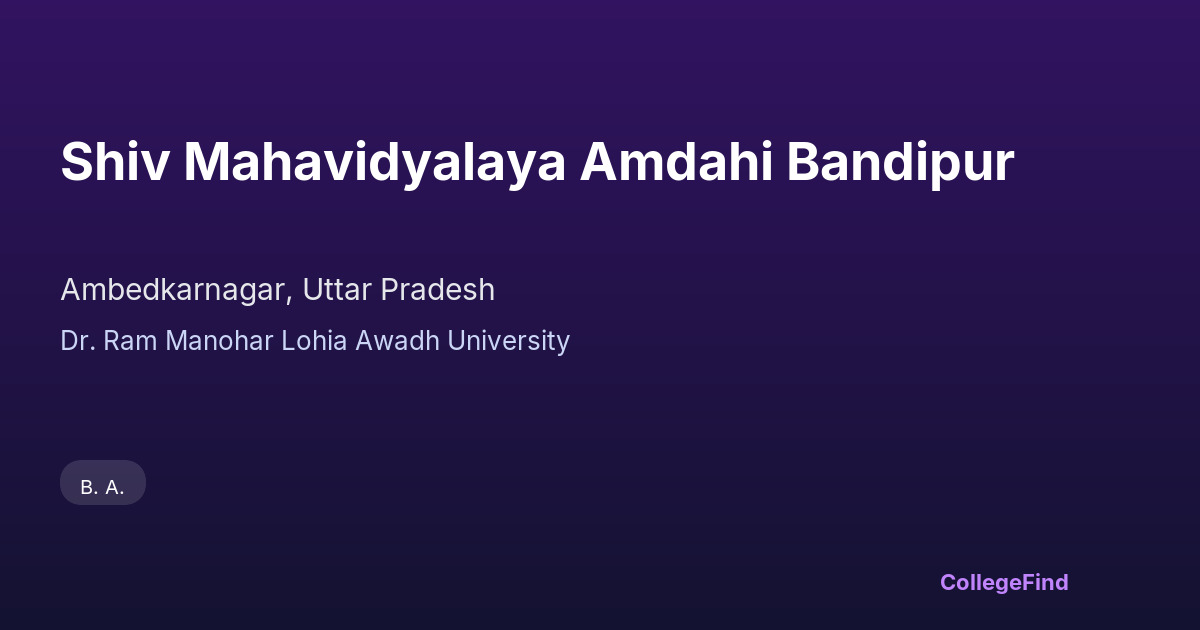 Shiv Mahavidyalaya Amdahi Bandipur

Ambedkarnagar, Uttar Pradesh

Dr. Ram Manohar Lohia Awadh University

B. A.

CollegeFind